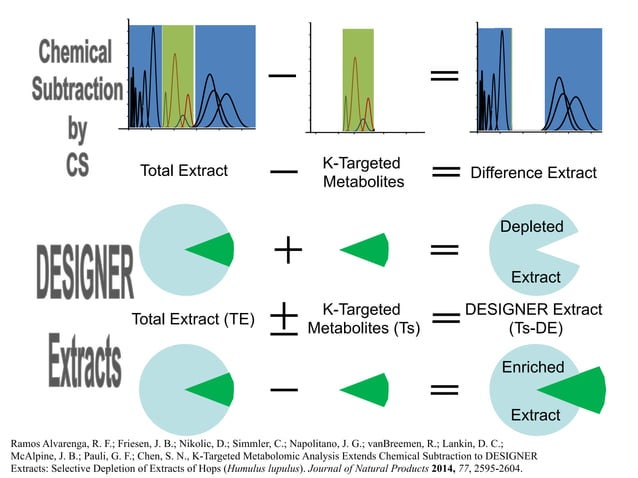 Chemical Subtraction by CS

Total Extract − K-Targeted Metabolites = Difference Extract

DESIGNER Extracts

+ =

Depleted Extract

Total Extract (TE) ± K-Targeted Metabolites (Ts) = DESIGNER Extract (Ts-DE)

− =

Enriched Extract

Ramos Alvarenga, R. F.; Friesen, J. B.; Nikolic, D.; Simmler, C.; Napolitano, J. G.; vanBreemen, R.; Lankin, D. C.; McAlpine, J. B.; Pauli, G. F.; Chen, S. N., K-Targeted Metabolomic Analysis Extends Chemical Subtraction to DESIGNER Extracts: Selective Depletion of Extracts of Hops (Humulus lupulus). Journal of Natural Products 2014, 77, 2595-2604.